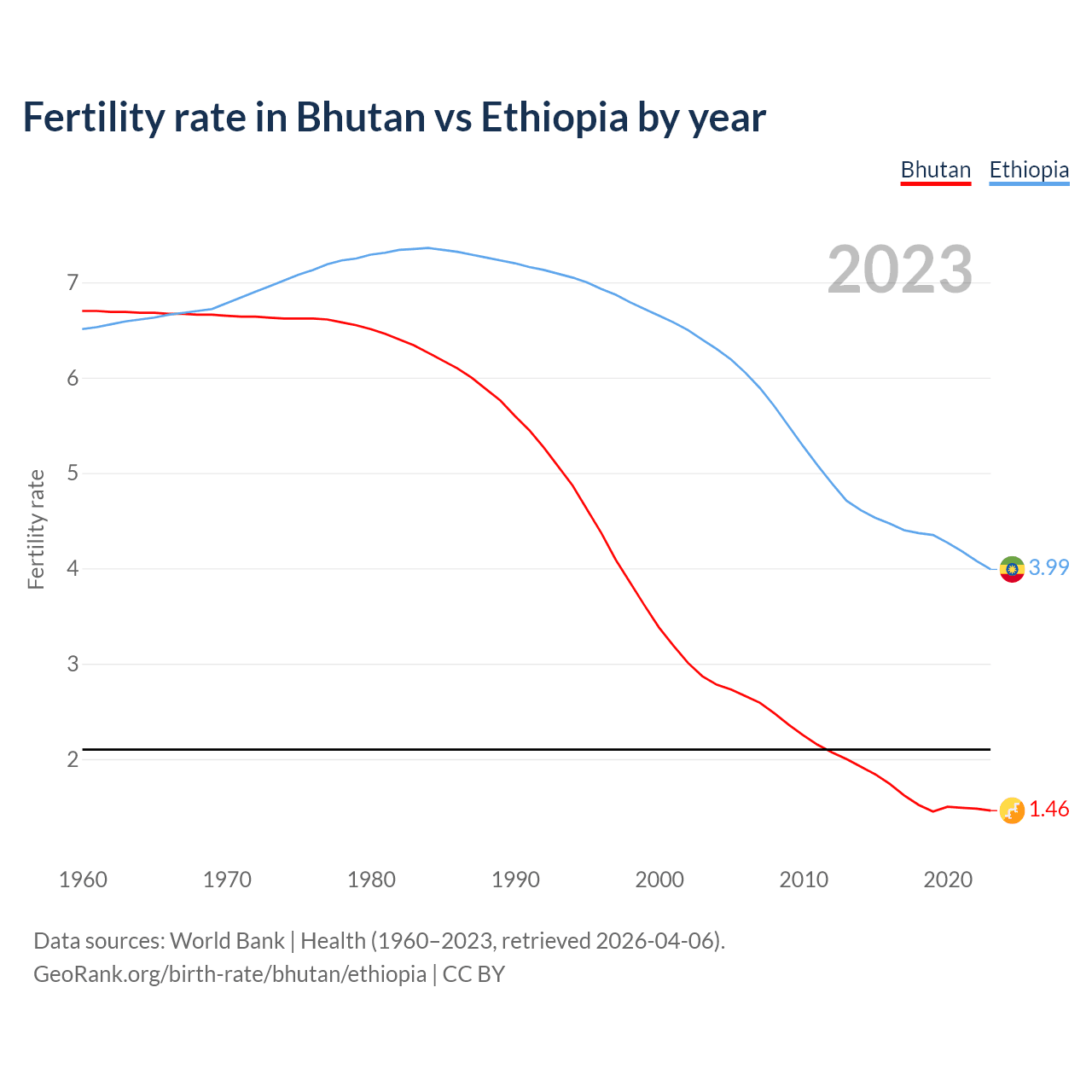 Fertility rate in Bhutan vs Ethiopia by year

Bhutan Ethiopia

2023

Fertility rate

7
6
5
4
3
2

3.99
1.46

1960 1970 1980 1990 2000 2010 2020

Data sources: World Bank | Health (1960–2023, retrieved 2026-04-06).
GeoRank.org/birth-rate/bhutan/ethiopia | CC BY